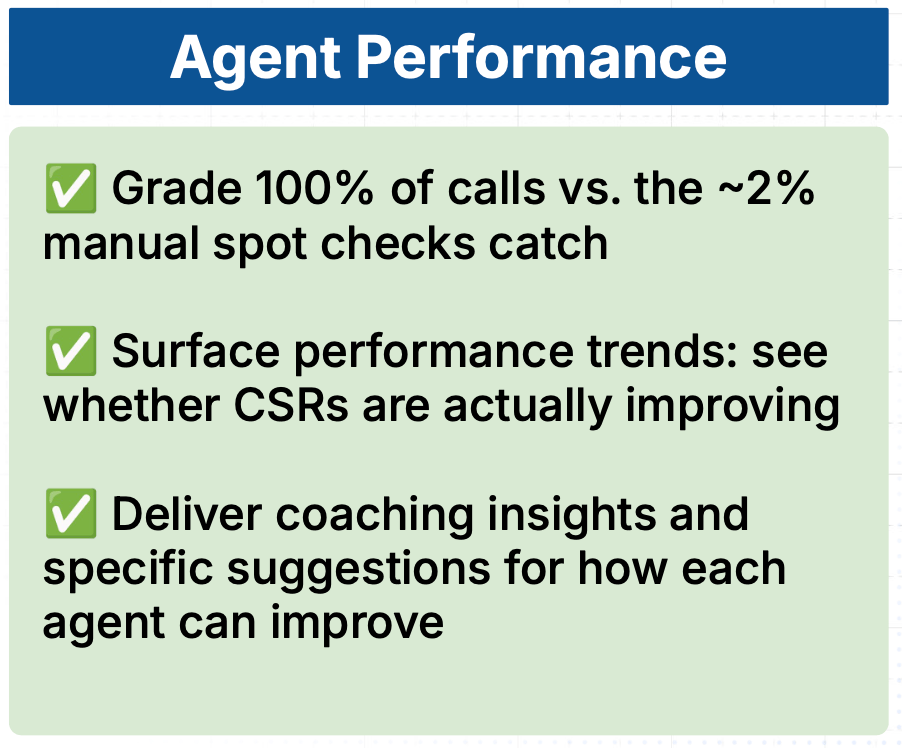 Agent Performance

✅ Grade 100% of calls vs. the ~2% manual spot checks catch

✅ Surface performance trends: see whether CSRs are actually improving

✅ Deliver coaching insights and specific suggestions for how each agent can improve